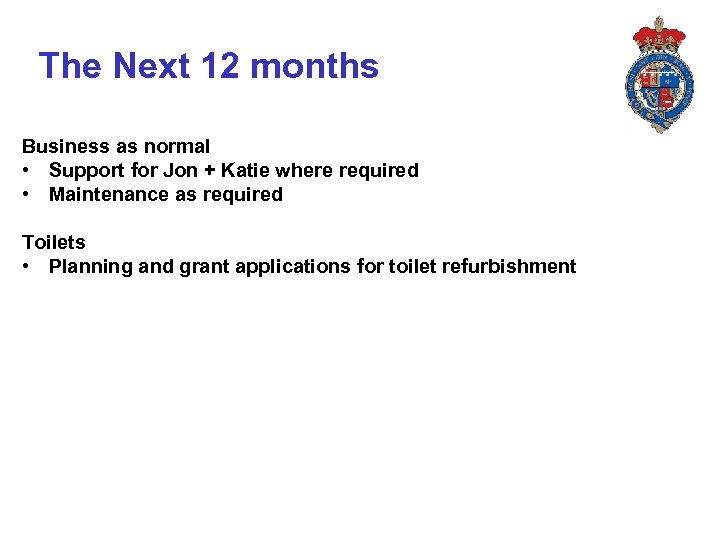 The Next 12 months

Business as normal
• Support for Jon + Katie where required
• Maintenance as required

Toilets
• Planning and grant applications for toilet refurbishment